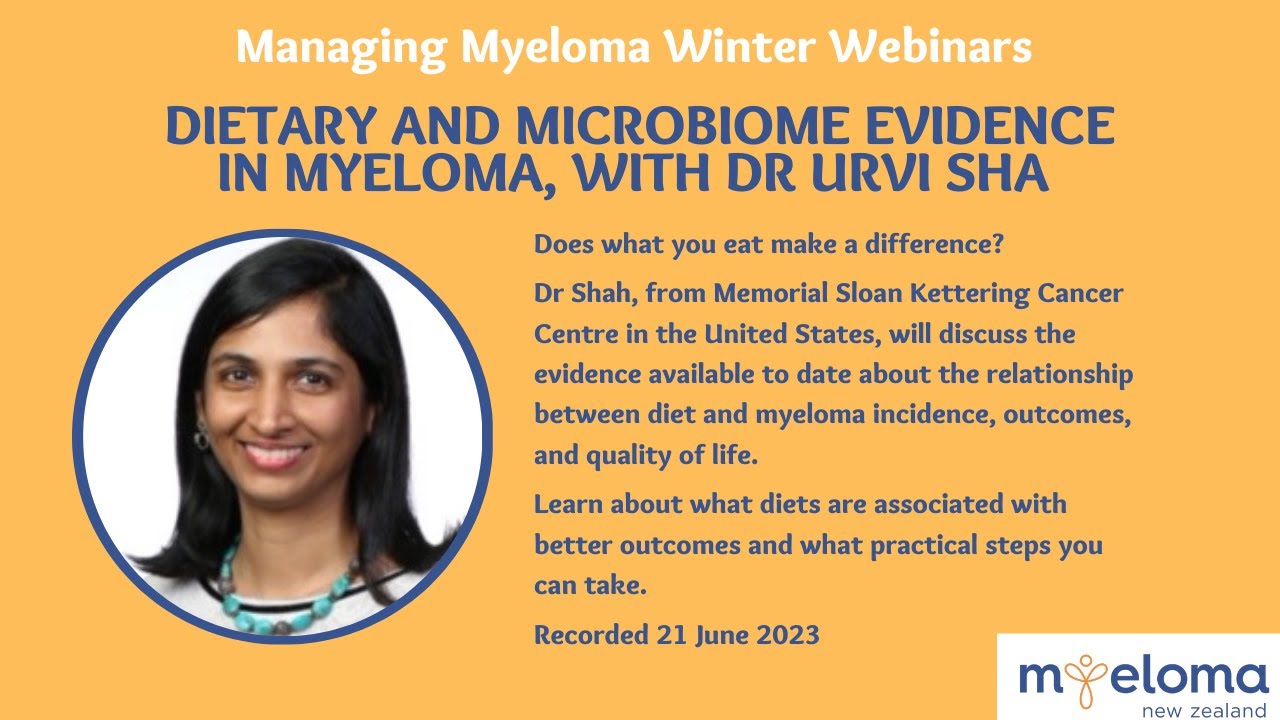 Managing Myeloma Winter Webinars

DIETARY AND MICROBIOME EVIDENCE IN MYELOMA, WITH DR URVI SHA

Does what you eat make a difference?

Dr Shah, from Memorial Sloan Kettering Cancer Centre in the United States, will discuss the evidence available to date about the relationship between diet and myeloma incidence, outcomes, and quality of life.

Learn about what diets are associated with better outcomes and what practical steps you can take.

Recorded 21 June 2023

myeloma
new zealand